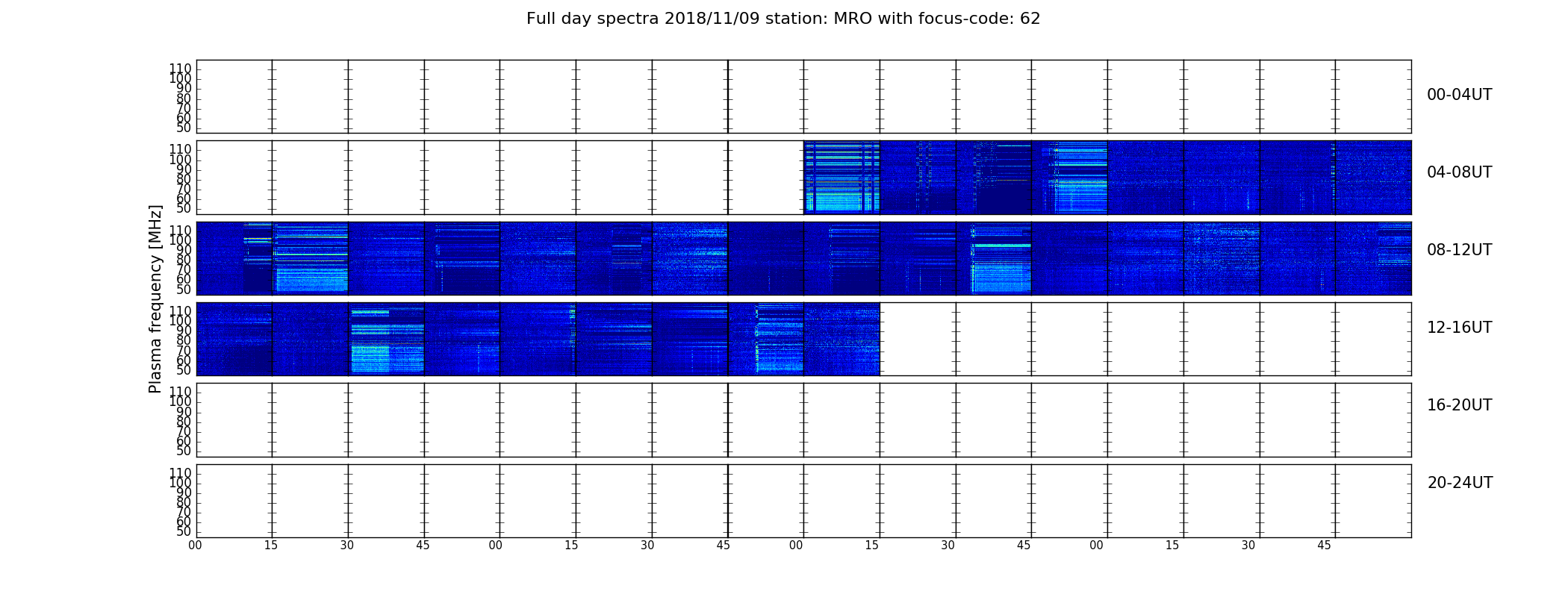 Full day spectra 2018/11/09 station: MRO with focus-code: 62

Plasma frequency [MHz]

110
100
90
80
70
60
50

00-04UT

110
100
90
80
70
60
50

04-08UT

110
100
90
80
70
60
50

08-12UT

110
100
90
80
70
60
50

12-16UT

110
100
90
80
70
60
50

16-20UT

110
100
90
80
70
60
50

20-24UT

00 15 30 45 00 15 30 45 00 15 30 45 00 15 30 45